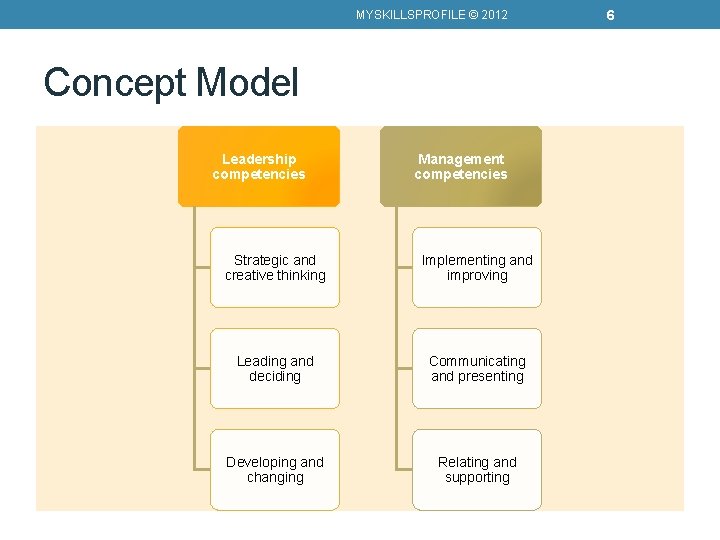 MYSKILLSPROFILE © 2012 6

Concept Model

Leadership competencies

Strategic and creative thinking

Leading and deciding

Developing and changing

Management competencies

Implementing and improving

Communicating and presenting

Relating and supporting